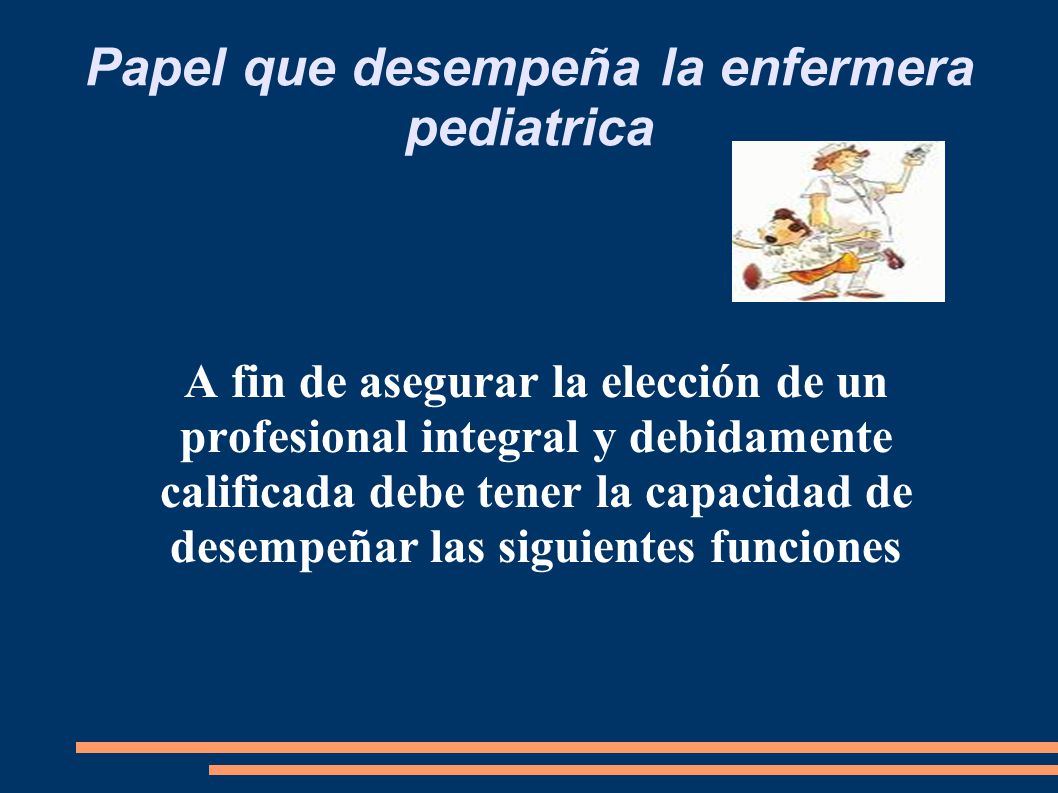 Papel que desempeña la enfermera pediatrica

A fin de asegurar la elección de un profesional integral y debidamente calificada debe tener la capacidad de desempeñar las siguientes funciones